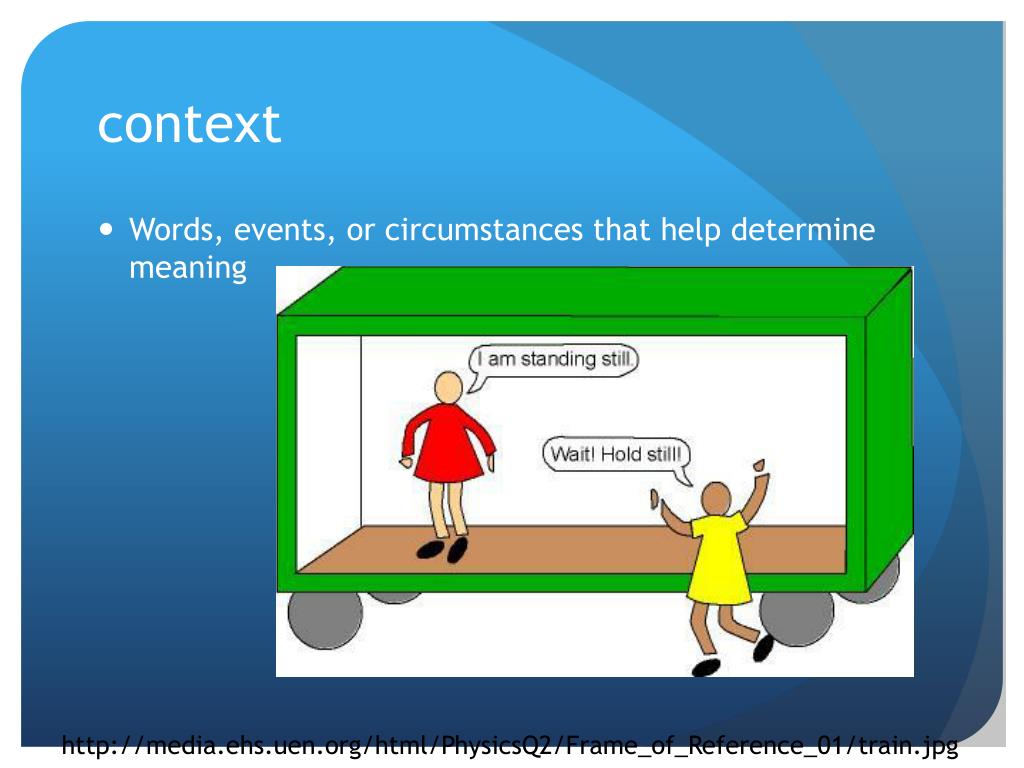 context

• Words, events, or circumstances that help determine meaning

I am standing still.

Wait! Hold still!

http://media.ehs.uen.org/html/PhysicsQ2/Frame_of_Reference_01/train.jpg